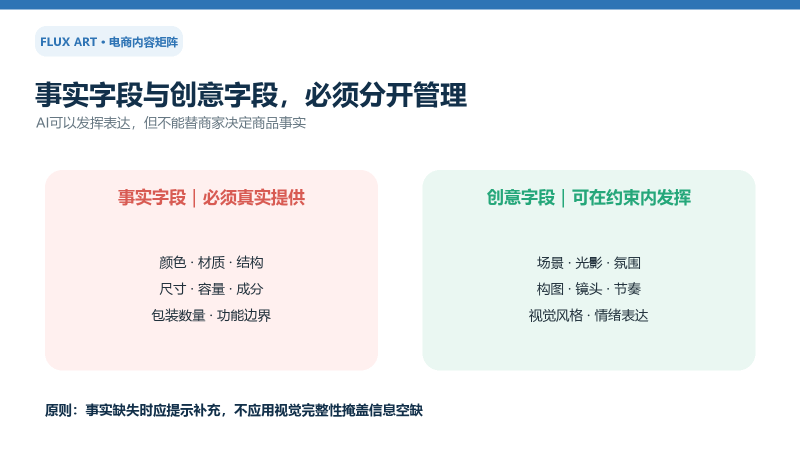 FLUX ART • 电商内容矩阵

事实字段与创意字段，必须分开管理

AI可以发挥表达，但不能替商家决定商品事实

事实字段｜必须真实提供

颜色 · 材质 · 结构
尺寸 · 容量 · 成分
包装数量 · 功能边界

创意字段｜可在约束内发挥

场景 · 光影 · 氛围
构图 · 镜头 · 节奏
视觉风格 · 情绪表达

原则：事实缺失时应提示补充，不应用视觉完整性掩盖信息空缺